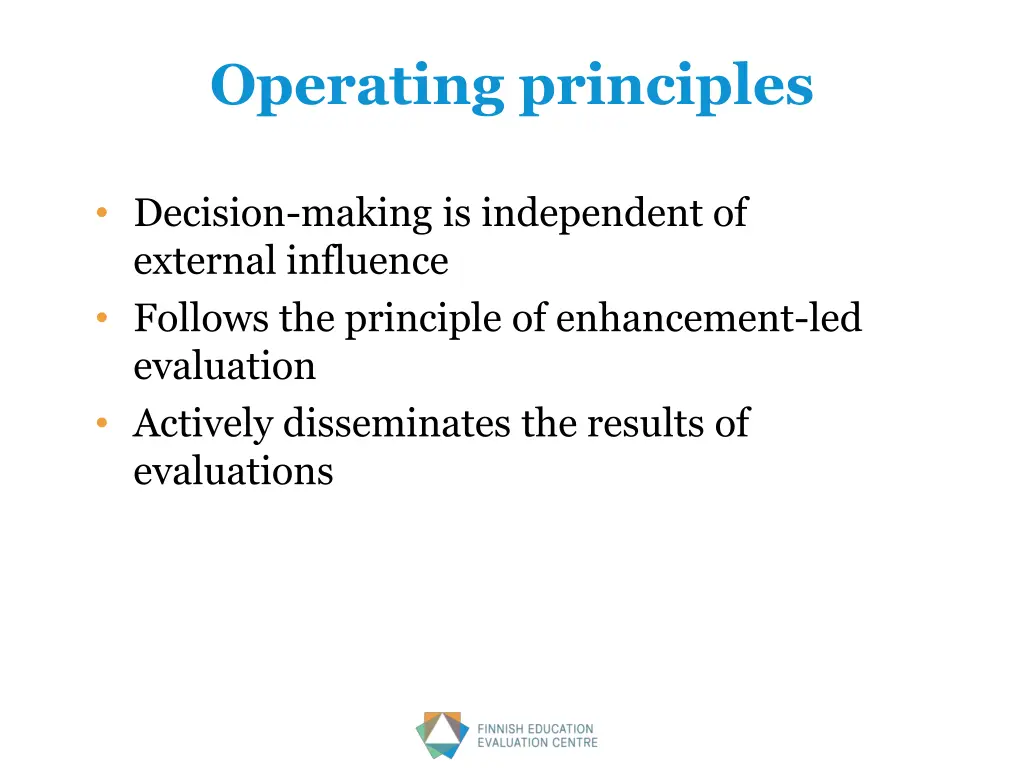 Operating principles

• Decision-making is independent of external influence
• Follows the principle of enhancement-led evaluation
• Actively disseminates the results of evaluations

FINNISH EDUCATION EVALUATION CENTRE